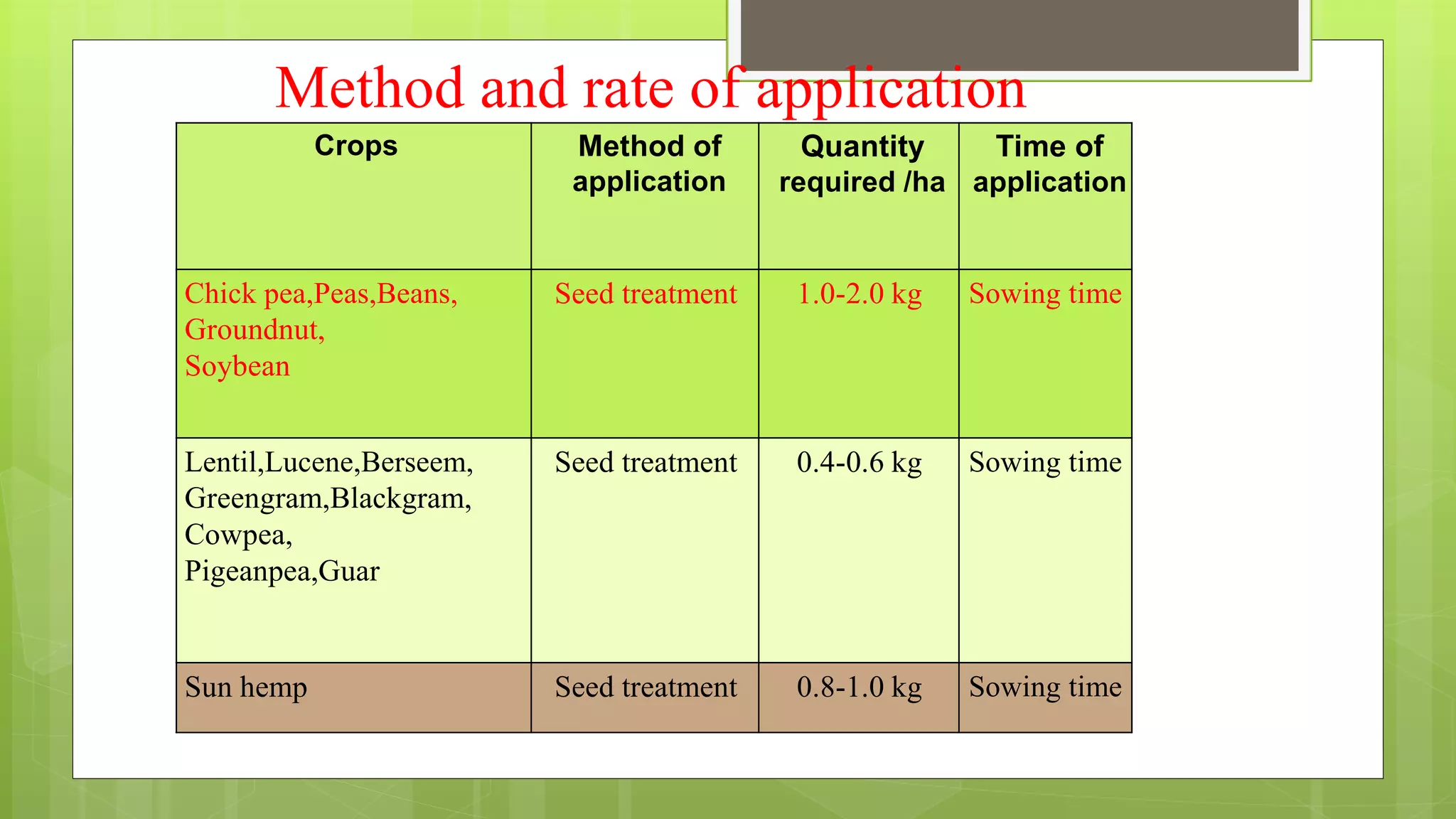 Method and rate of application

| Crops | Method of application | Quantity required /ha | Time of application |
|---|---|---|---|
| Chick pea,Peas,Beans, Groundnut, Soybean | Seed treatment | 1.0-2.0 kg | Sowing time |
| Lentil,Lucene,Berseem, Greengram,Blackgram, Cowpea, Pigeanpea,Guar | Seed treatment | 0.4-0.6 kg | Sowing time |
| Sun hemp | Seed treatment | 0.8-1.0 kg | Sowing time |